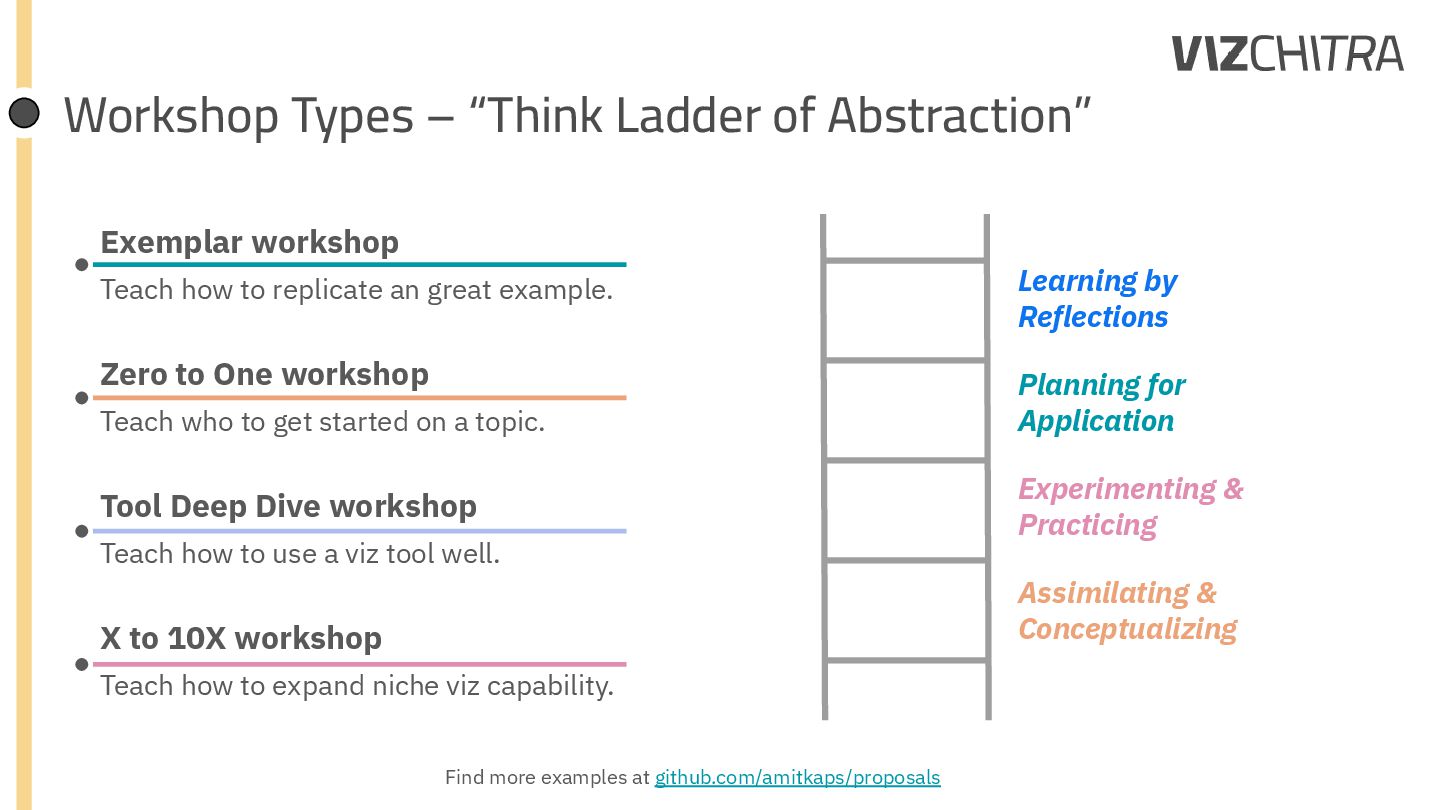 VIZCHITRA

Workshop Types – “Think Ladder of Abstraction”

Exemplar workshop
Teach how to replicate an great example.

Zero to One workshop
Teach who to get started on a topic.

Tool Deep Dive workshop
Teach how to use a viz tool well.

X to 10X workshop
Teach how to expand niche viz capability.

Learning by Reflections

Planning for Application

Experimenting & Practicing

Assimilating & Conceptualizing

Find more examples at github.com/amitkaps/proposals